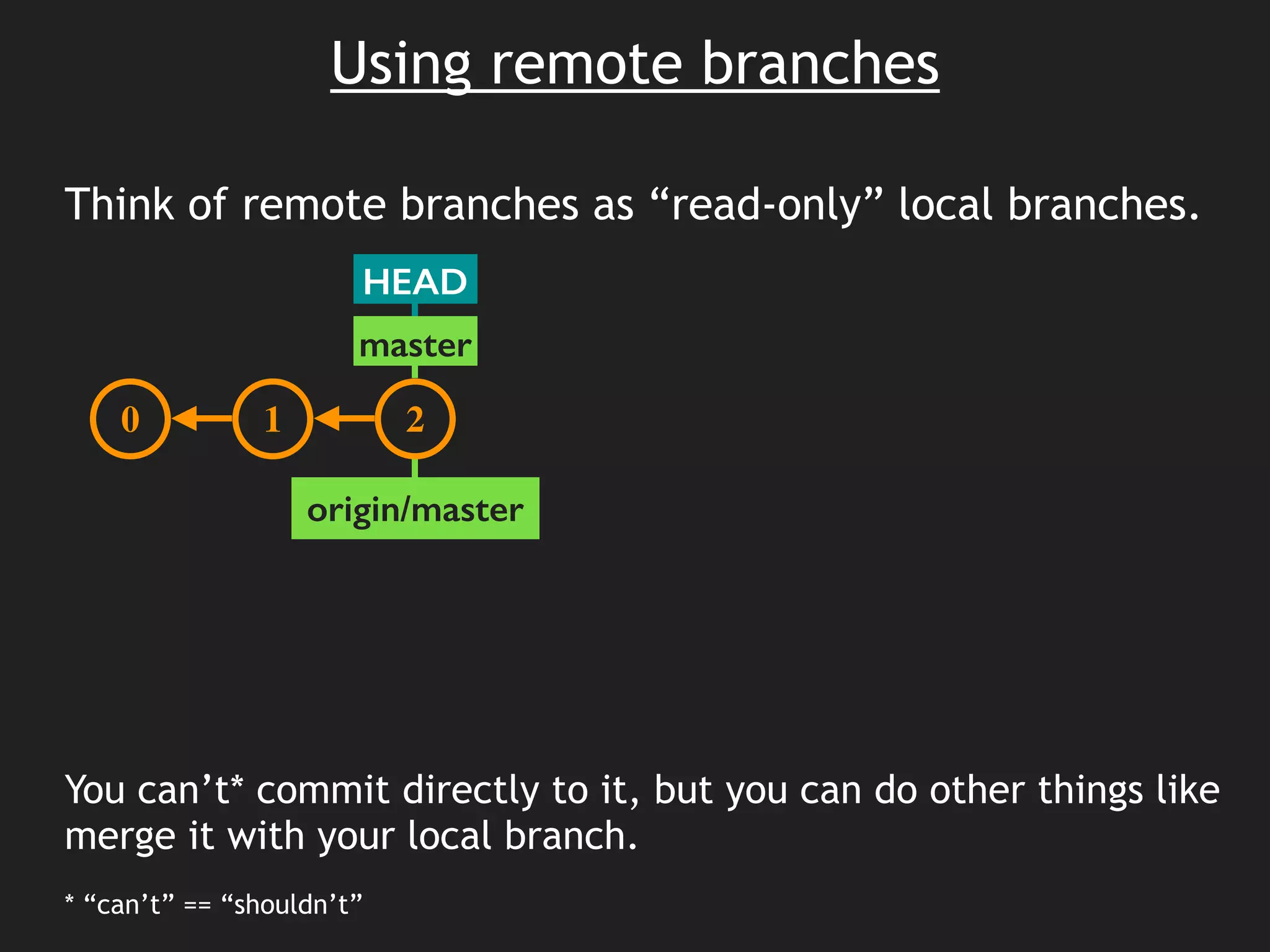 Using remote branches

Think of remote branches as “read-only” local branches.

HEAD

master

0

1

2

origin/master

You can’t* commit directly to it, but you can do other things like merge it with your local branch.

* “can’t” == “shouldn’t”